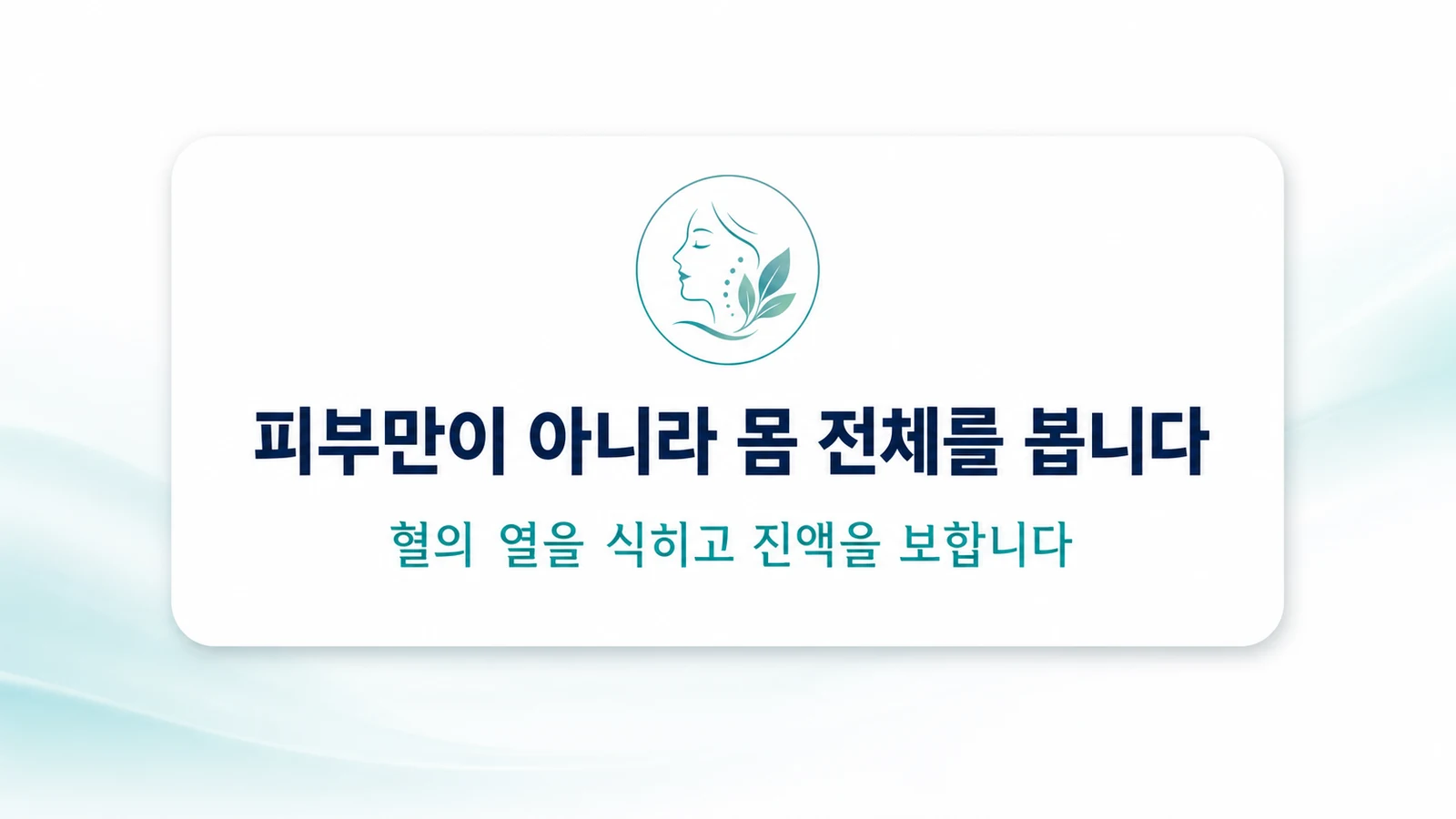 피부만이 아니라 몸 전체를 봅니다

혈의 열을 식히고 진액을 보합니다